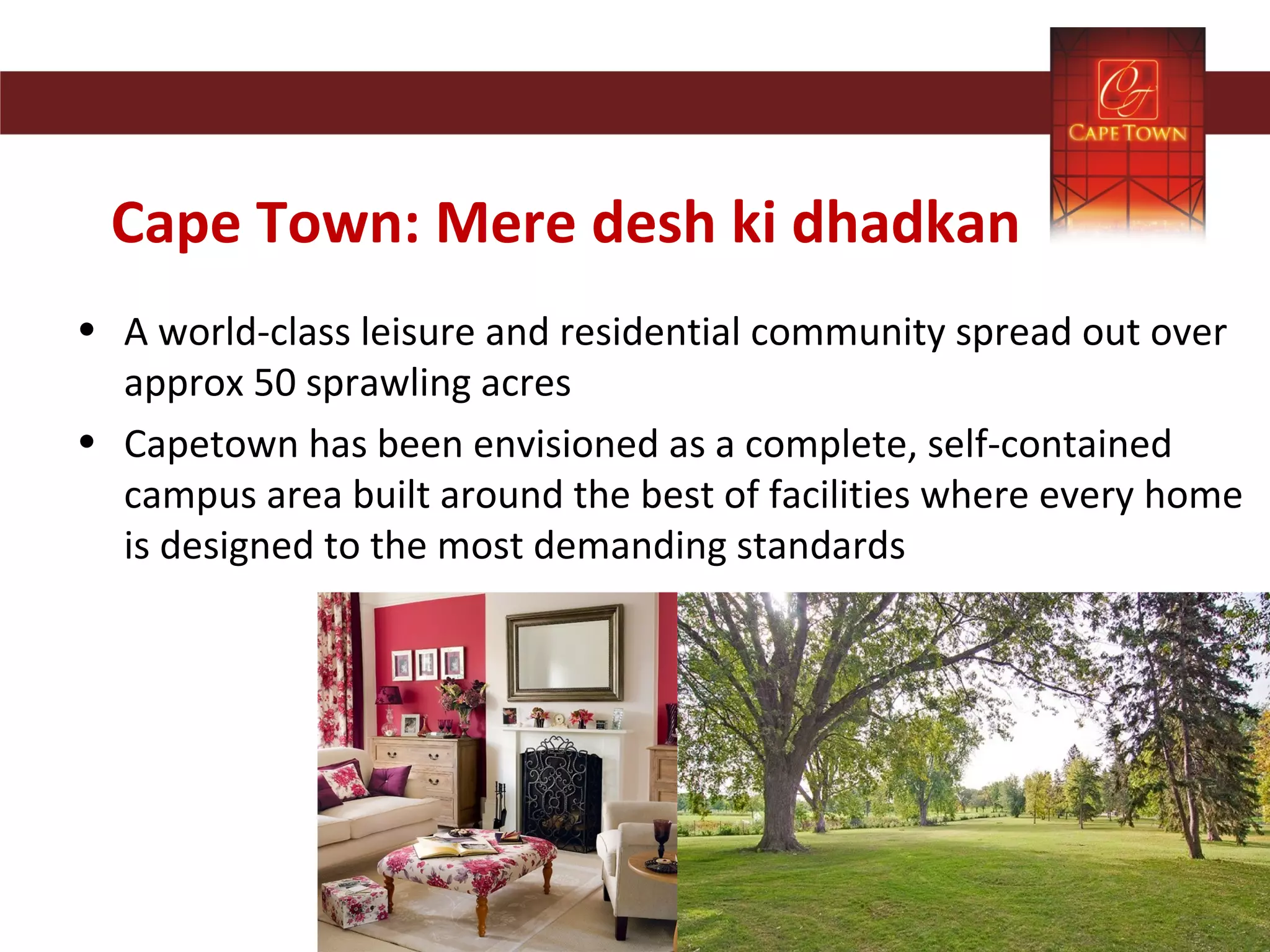 CT
CAPE TOWN

Cape Town: Mere desh ki dhadkan

• A world-class leisure and residential community spread out over approx 50 sprawling acres

• Capetown has been envisioned as a complete, self-contained campus area built around the best of facilities where every home is designed to the most demanding standards